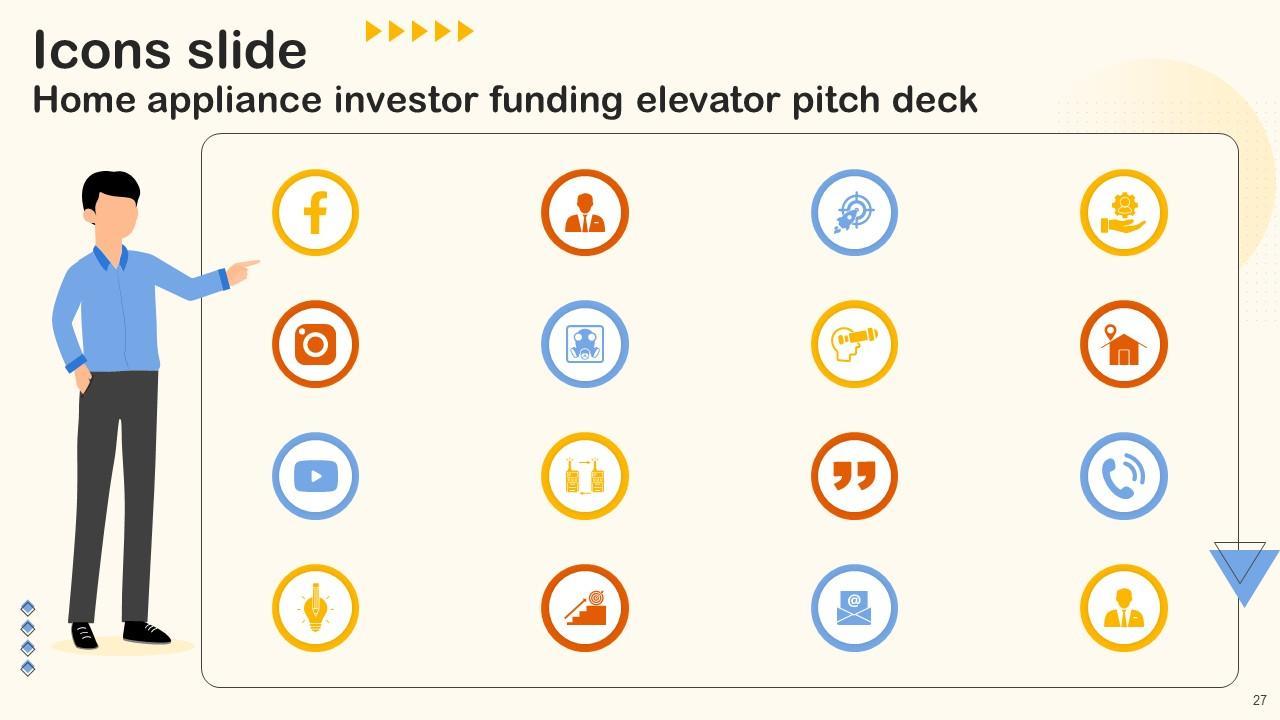 Icons slide
Home appliance investor funding elevator pitch deck

27